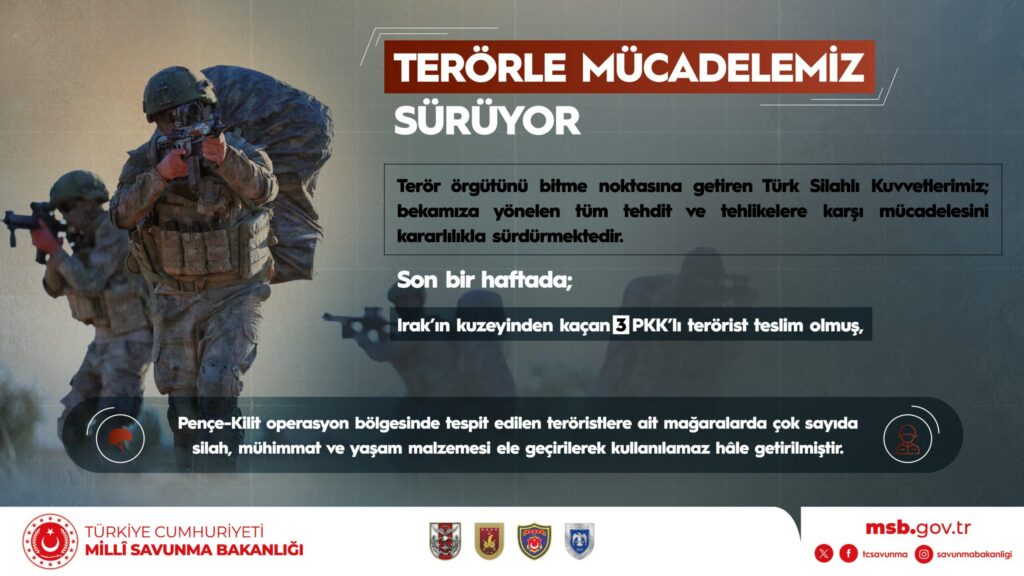 TERÖRLE MÜCADELEMİZ SÜRÜYOR

Terör örgütünü bitme noktasına getiren Türk Silahlı Kuvvetlerimiz; bekamıza yönelen tüm tehdit ve tehlikelere karşı mücadelesini kararlılıkla sürdürmektedir.

Son bir haftada;

Irak'ın kuzeyinden kaçan 3 PKK'lı terörist teslim olmuş,

Pençe-Kilit operasyon bölgesinde tespit edilen teröristlere ait mağaralarda çok sayıda silah, mühimmat ve yaşam malzemesi ele geçirilerek kullanılamaz hâle getirilmiştir.

TÜRKİYE CUMHURİYETİ
MİLLÎ SAVUNMA BAKANLIĞI

msb.gov.tr
tcsavunma savunmabakanligi